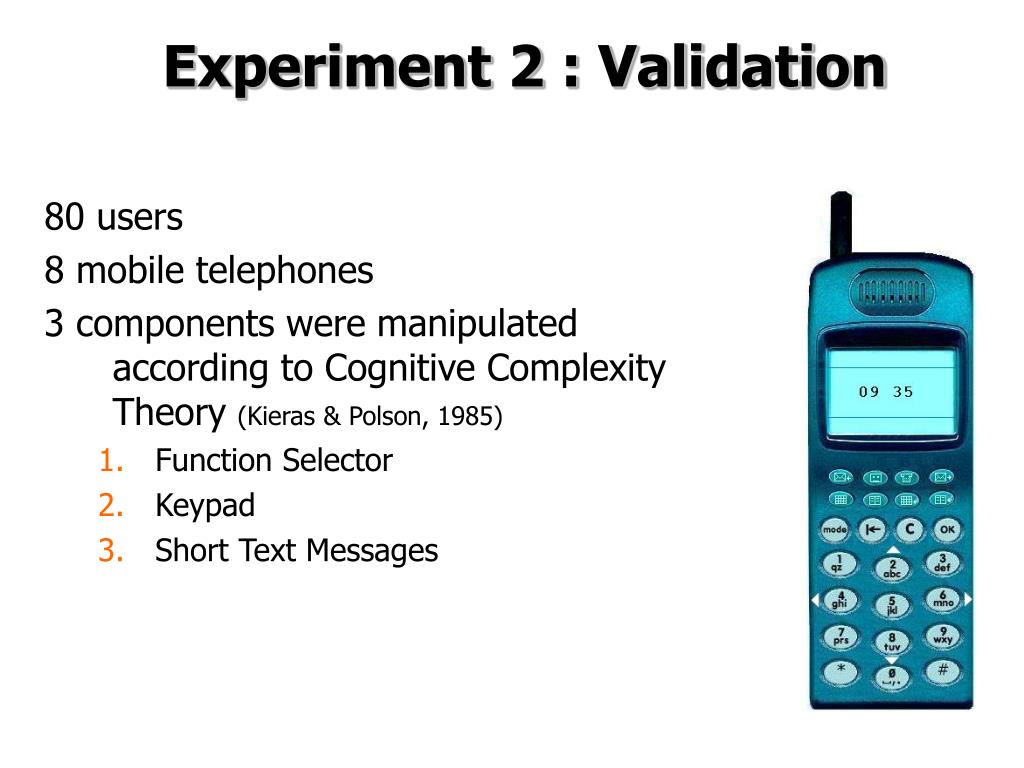 Experiment 2 : Validation

80 users

8 mobile telephones

3 components were manipulated according to Cognitive Complexity Theory (Kieras & Polson, 1985)

1. Function Selector
2. Keypad
3. Short Text Messages

09 35

mode C OK

1 qz 2 abc 3 def

4 ghi 5 jkl 6 mno

7 prs 8 tuv 9 wxy

* 0 #